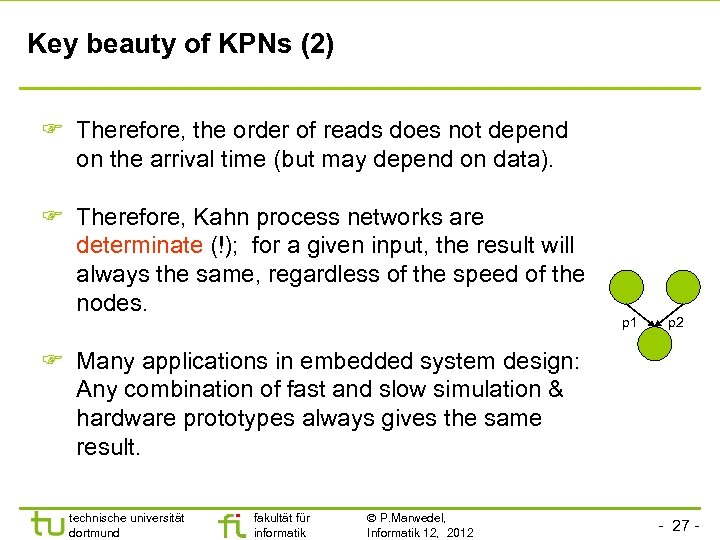 Key beauty of KPNs (2)

☞ Therefore, the order of reads does not depend on the arrival time (but may depend on data).

☞ Therefore, Kahn process networks are determinate (!); for a given input, the result will always the same, regardless of the speed of the nodes.

p1 p2

☞ Many applications in embedded system design: Any combination of fast and slow simulation & hardware prototypes always gives the same result.

tu technische universität dortmund

fi fakultät für informatik

© P.Marwedel, Informatik 12, 2012

- 27 -